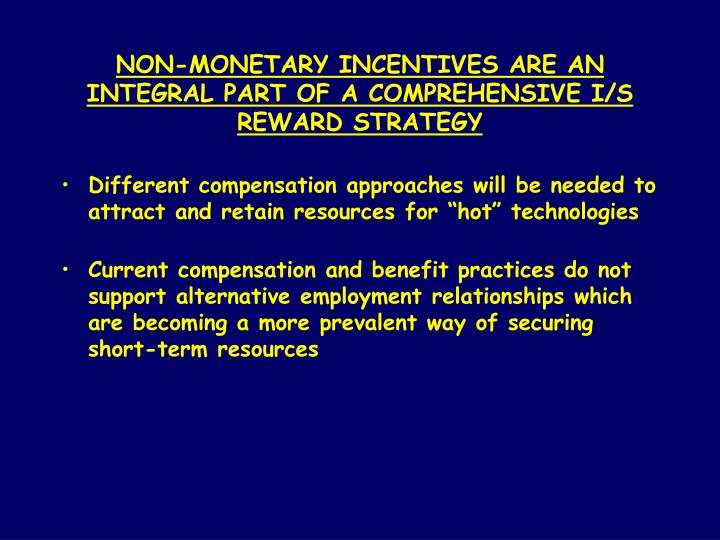 NON-MONETARY INCENTIVES ARE AN INTEGRAL PART OF A COMPREHENSIVE I/S REWARD STRATEGY

• Different compensation approaches will be needed to attract and retain resources for “hot” technologies

• Current compensation and benefit practices do not support alternative employment relationships which are becoming a more prevalent way of securing short-term resources